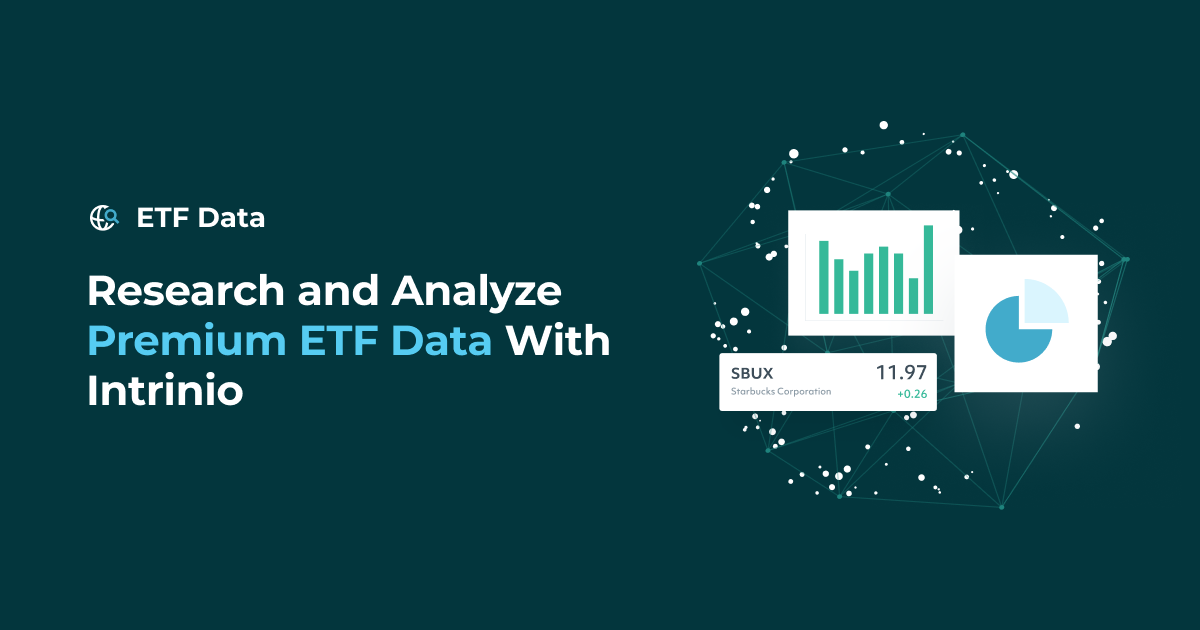 ETF Data

Research and Analyze Premium ETF Data With Intrinio

SBUX
Starbucks Corporation
11.97
+0.26